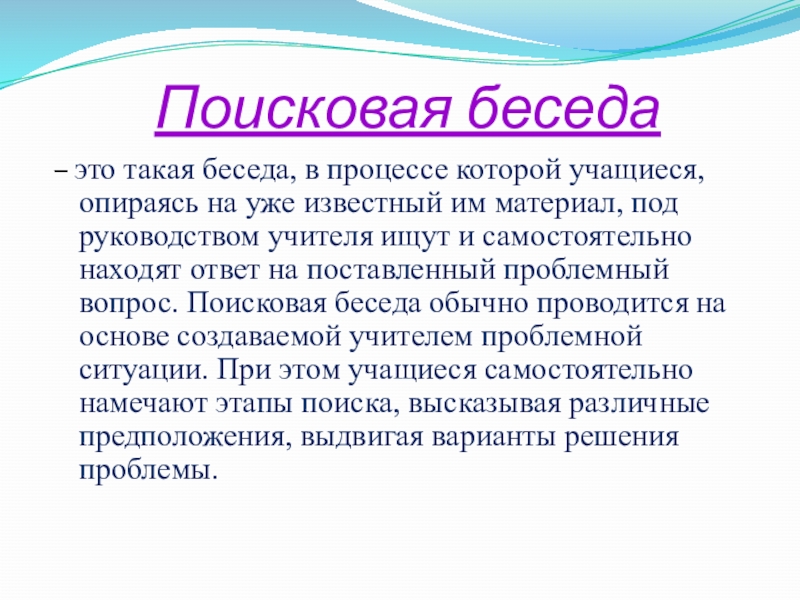 Поисковая беседа

– это такая беседа, в процессе которой учащиеся, опираясь на уже известный им материал, под руководством учителя ищут и самостоятельно находят ответ на поставленный проблемный вопрос. Поисковая беседа обычно проводится на основе создаваемой учителем проблемной ситуации. При этом учащиеся самостоятельно намечают этапы поиска, высказывая различные предположения, выдвигая варианты решения проблемы.